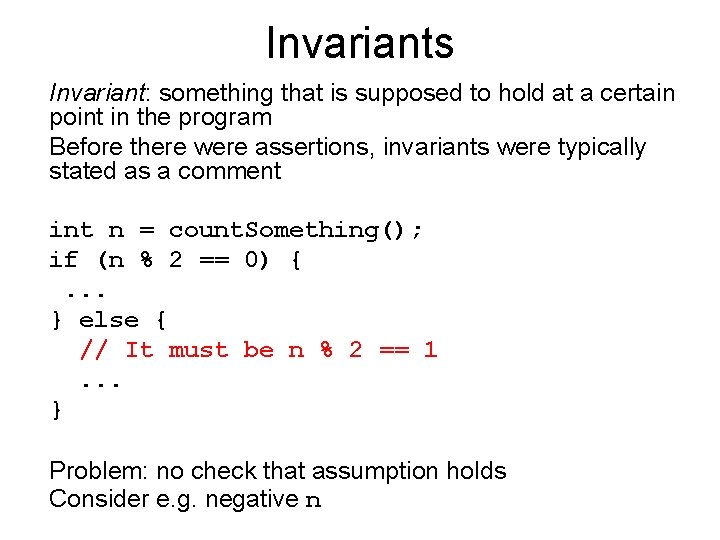 Invariants

Invariant: something that is supposed to hold at a certain point in the program

Before there were assertions, invariants were typically stated as a comment

int n = countSomething();
if (n % 2 == 0) {
 ...
} else {
  // It must be n % 2 == 1
  ...
}

Problem: no check that assumption holds

Consider e.g. negative n